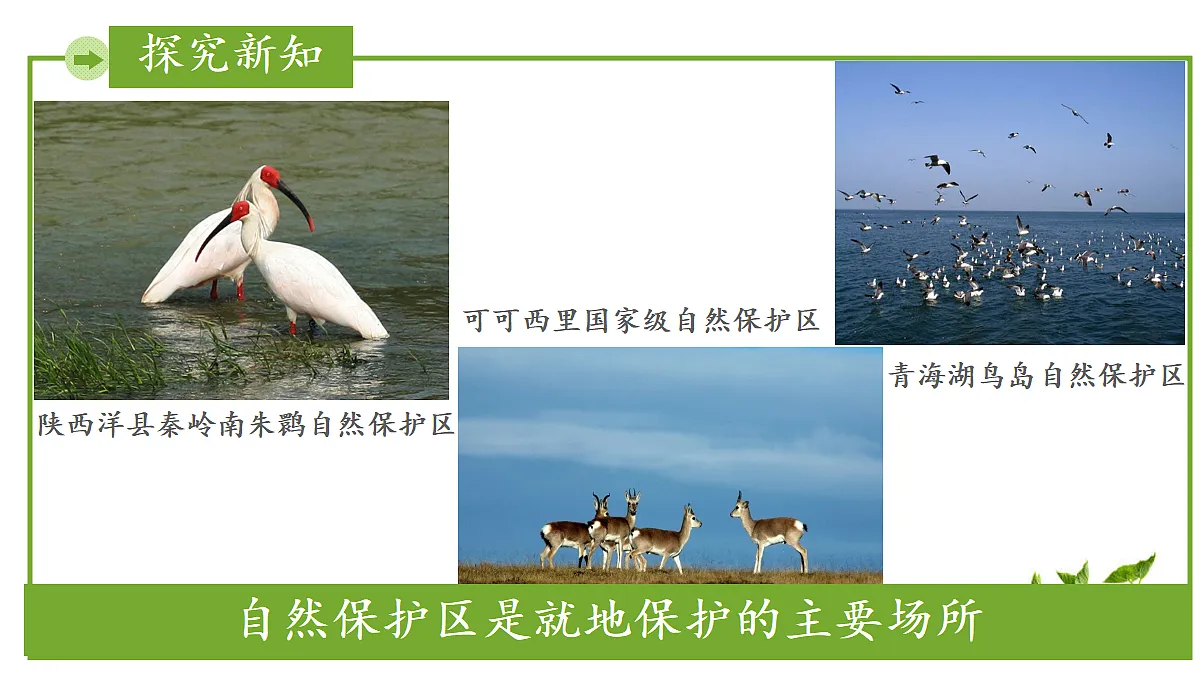 探究新知

陕西洋县秦岭南朱鹮自然保护区

可可西里国家级自然保护区

青海湖鸟岛自然保护区

自然保护区是就地保护的主要场所